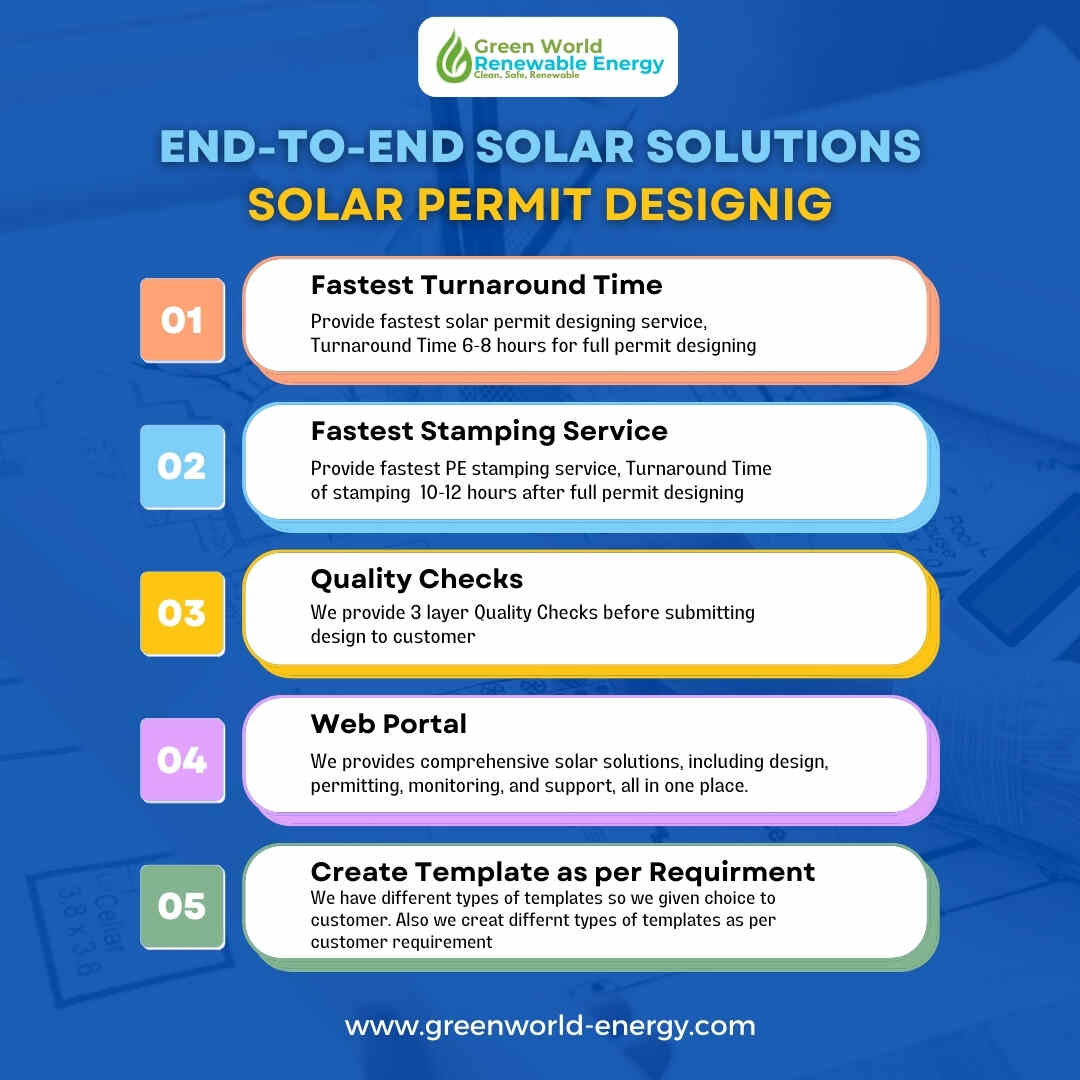 Green World
Renewable Energy
Clean, Safe, Renewable

END-TO-END SOLAR SOLUTIONS
SOLAR PERMIT DESIGNIG

01
Fastest Turnaround Time
Provide fastest solar permit designing service, Turnaround Time 6-8 hours for full permit designing

02
Fastest Stamping Service
Provide fastest PE stamping service, Turnaround Time of stamping 10-12 hours after full permit designing

03
Quality Checks
We provide 3 layer Quality Checks before submitting design to customer

04
Web Portal
We provides comprehensive solar solutions, including design, permitting, monitoring, and support, all in one place.

05
Create Template as per Requirment
We have different types of templates so we given choice to customer. Also we creat differnt types of templates as per customer requirement

www.greenworld-energy.com